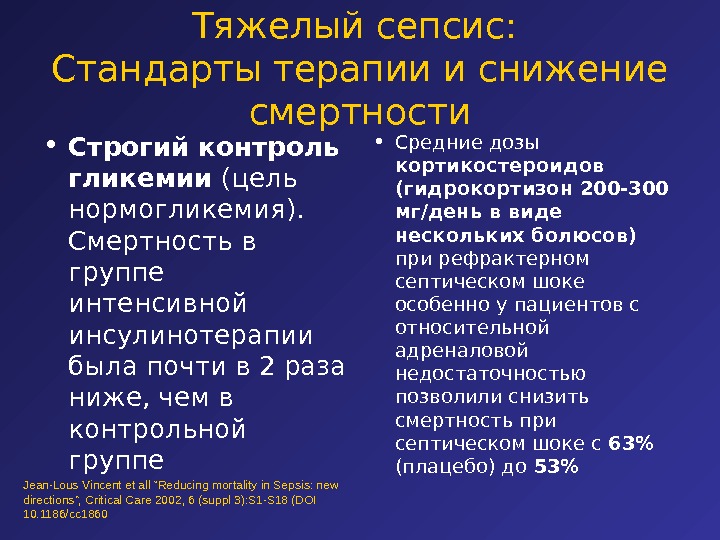 Тяжелый сепсис: Стандарты терапии и снижение смертности

• Строгий контроль гликемии (цель нормогликемия). Смертность в группе интенсивной инсулинотерапии была почти в 2 раза ниже, чем в контрольной группе

Jean-Lous Vincent et all "Reducing mortality in Sepsis: new directions", Critical Care 2002, 6 (suppl 3):S1-S18 (DOI 10.1186/cc1860

• Средние дозы кортикостероидов (гидрокортизон 200-300 мг/день в виде нескольких болюсов) при рефрактерном септическом шоке особенно у пациентов с относительной адреналовой недостаточностью позволили снизить смертность при септическом шоке с 63% (плацебо) до 53%